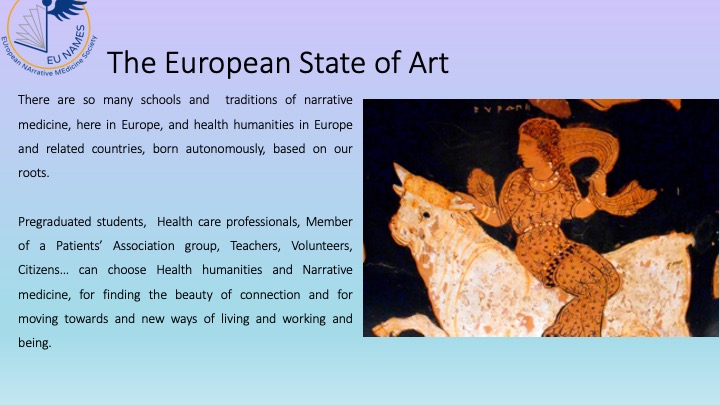 EU NAMES
European NArrative MEdicine Society

The European State of Art

There are so many schools and traditions of narrative medicine, here in Europe, and health humanities in Europe and related countries, born autonomously, based on our roots.

Pregraduated students, Health care professionals, Member of a Patients' Association group, Teachers, Volunteers, Citizens... can choose Health humanities and Narrative medicine, for finding the beauty of connection and for moving towards and new ways of living and working and being.

ΕΥΡΩΠΗ